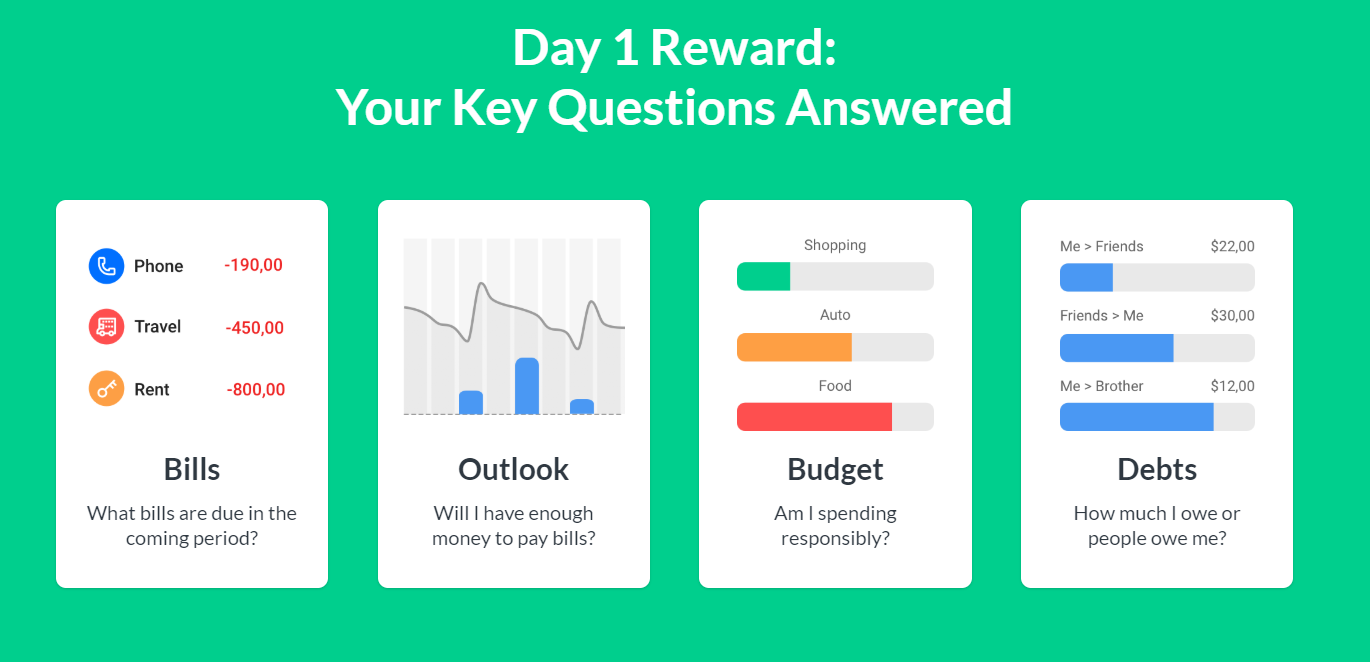 Day 1 Reward:
Your Key Questions Answered

Phone -190,00

Travel -450,00

Rent -800,00

Bills

What bills are due in the coming period?

Outlook

Will I have enough money to pay bills?

Shopping

Auto

Food

Budget

Am I spending responsibly?

Me > Friends $22,00

Friends > Me $30,00

Me > Brother $12,00

Debts

How much I owe or people owe me?